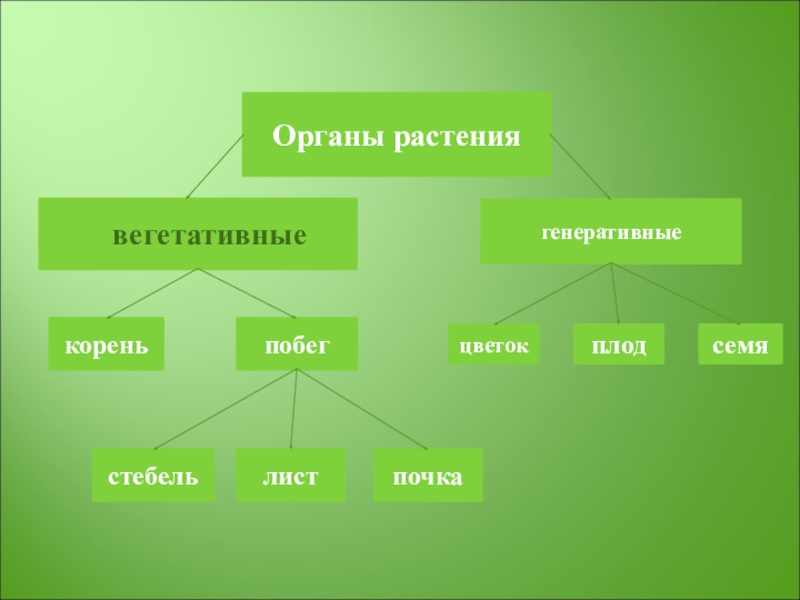 Органы растения

вегетативные

генеративные

корень

побег

цветок

плод

семя

стебель

лист

почка